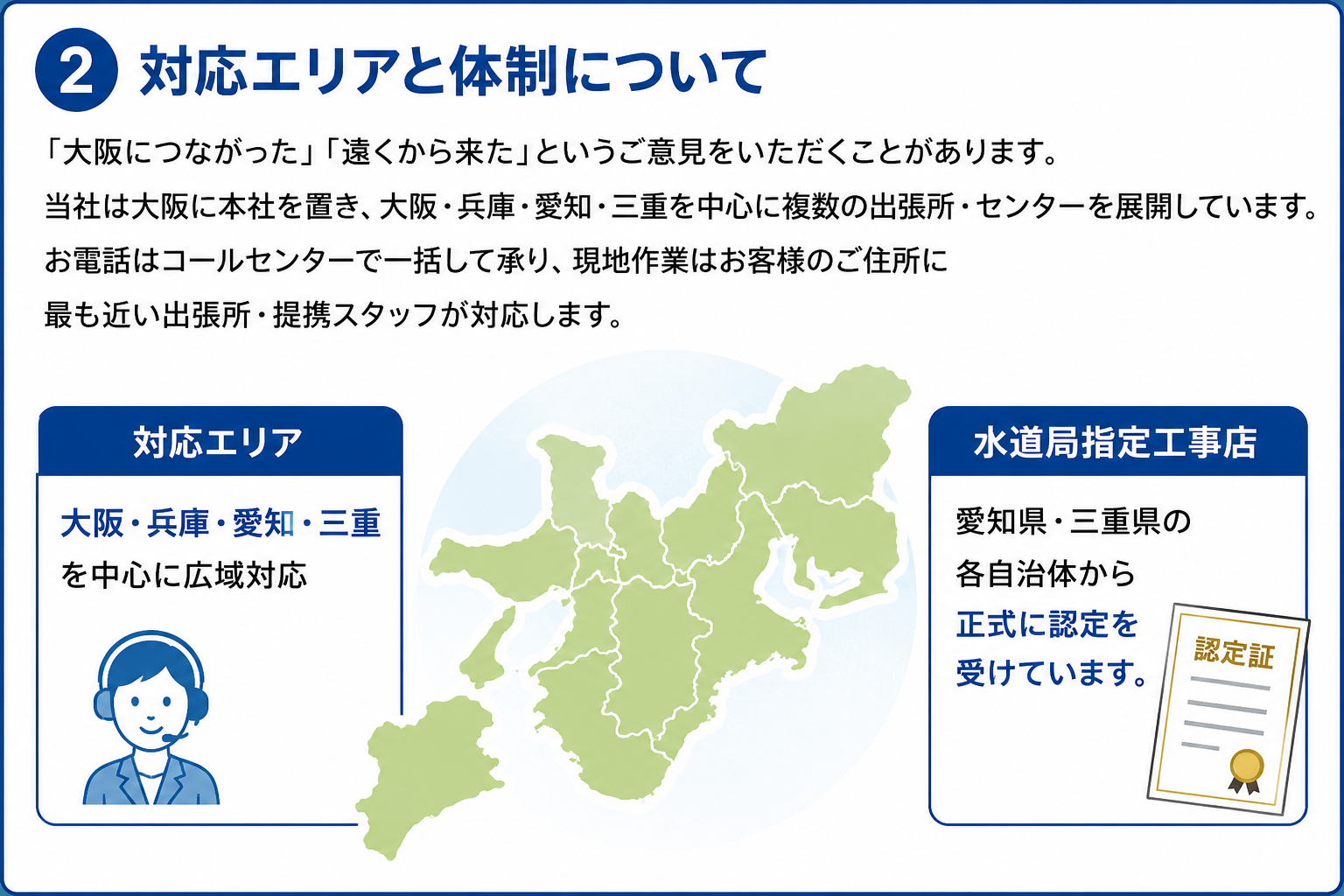 2 対応エリアと体制について

「大阪につながった」「遠くから来た」というご意見をいただくことがあります。
当社は大阪に本社を置き、大阪・兵庫・愛知・三重を中心に複数の出張所・センターを展開しています。
お電話はコールセンターで一括して承り、現地作業はお客様のご住所に
最も近い出張所・提携スタッフが対応します。

対応エリア

大阪・兵庫・愛知・三重
を中心に広域対応

水道局指定工事店

愛知県・三重県の
各自治体から
正式に認定を
受けています。

認定証